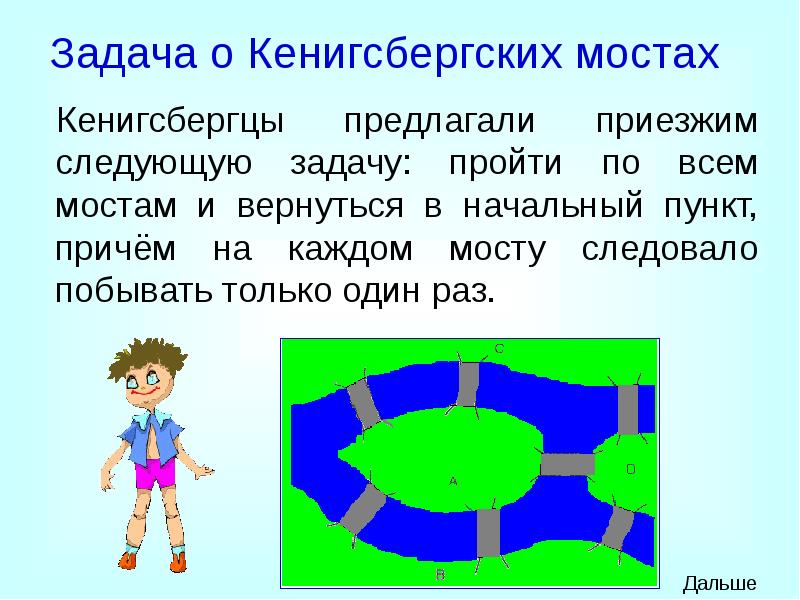 Задача о Кенигсбергских мостах

Кенигсбергцы предлагали приезжим следующую задачу: пройти по всем мостам и вернуться в начальный пункт, причём на каждом мосту следовало побывать только один раз.

C

A

D

B

Дальше